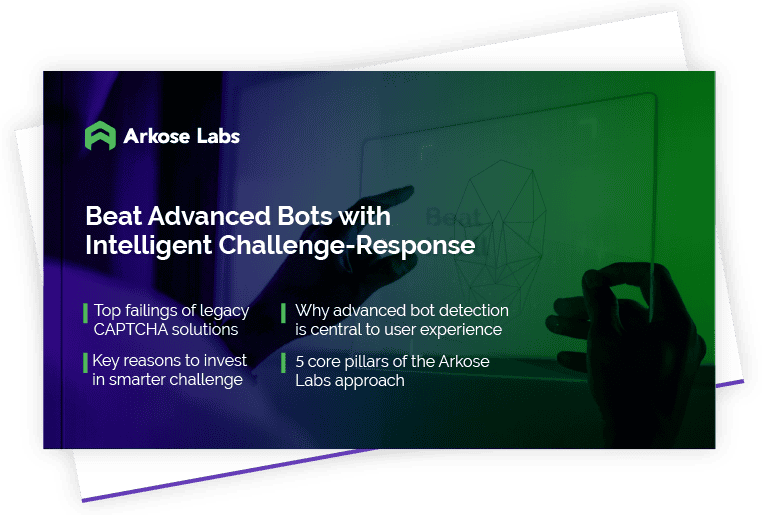 Arkose Labs

Beat Advanced Bots with Intelligent Challenge-Response

Top failings of legacy CAPTCHA solutions

Key reasons to invest in smarter challenge

Why advanced bot detection is central to user experience

5 core pillars of the Arkose Labs approach